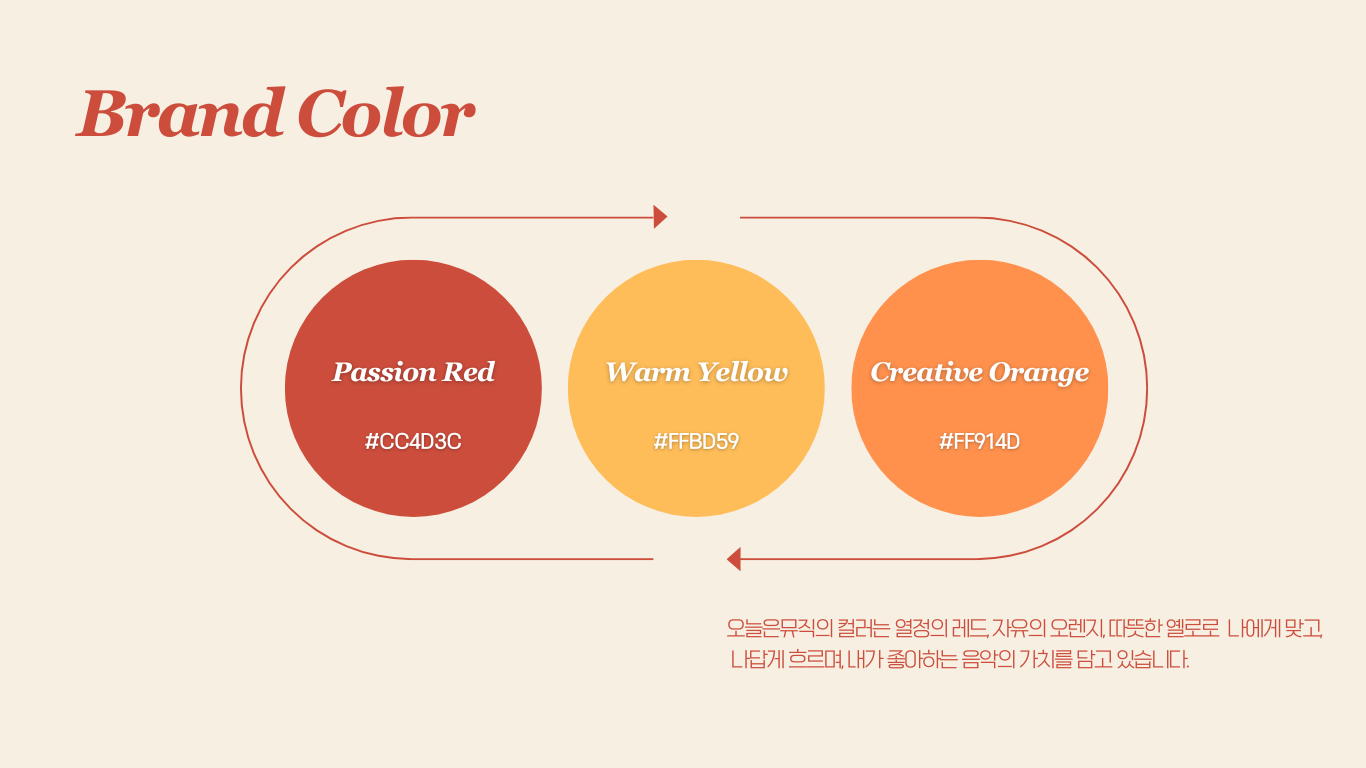 Brand Color

Passion Red

#CC4D3C

Warm Yellow

#FFBD59

Creative Orange

#FF914D

오늘은뮤직의 컬러는 열정의 레드, 자유의 오렌지, 따뜻한 옐로로 나에게 맞고, 나답게 흐르며, 내가 좋아하는 음악의 가치를 담고 있습니다.